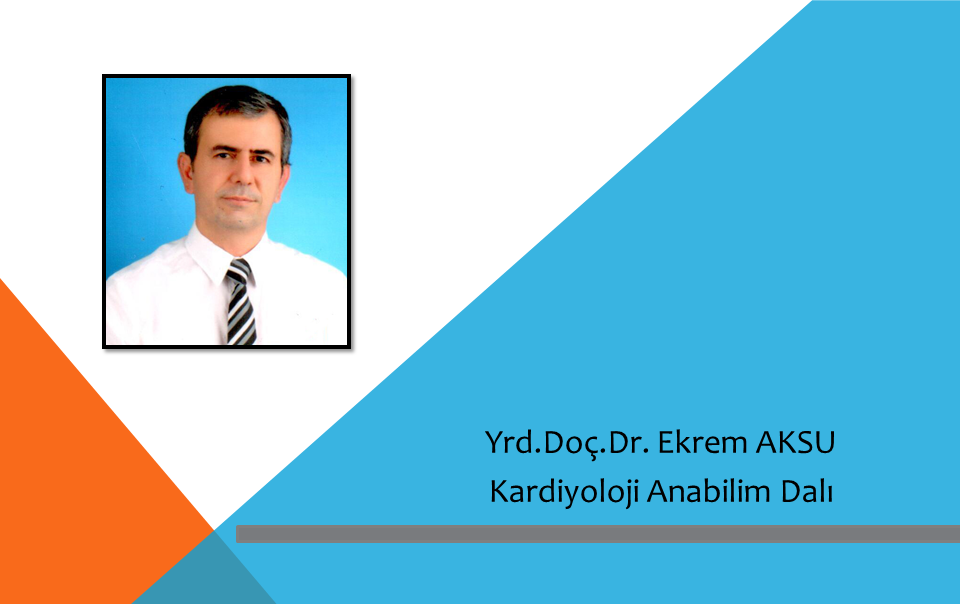 Yrd.Doç.Dr. Ekrem AKSU
Kardiyoloji Anabilim Dalı